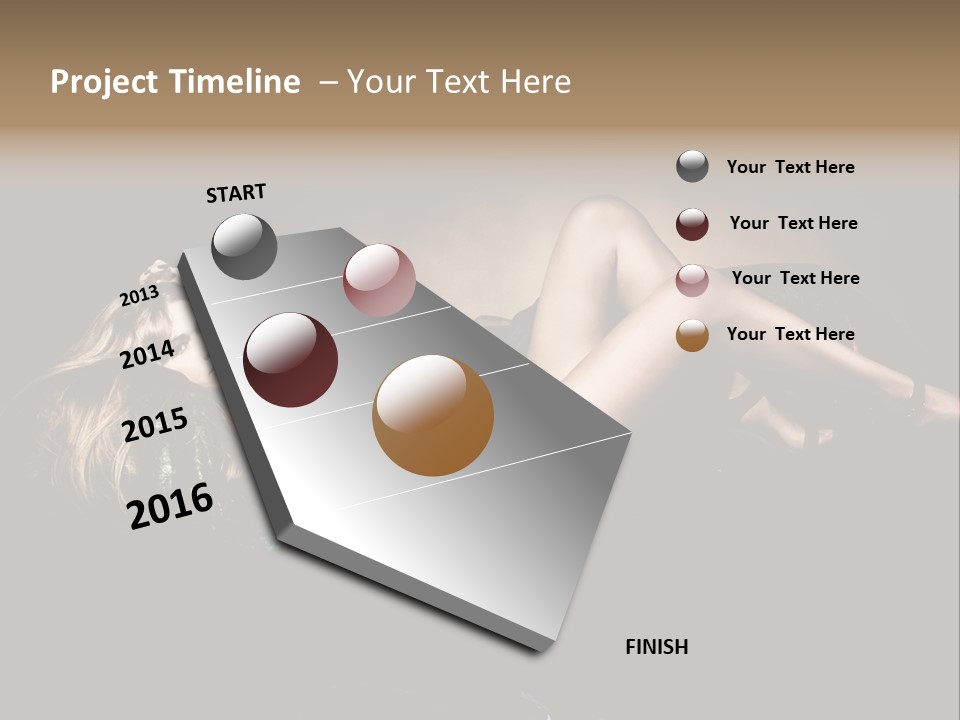 Project Timeline – Your Text Here

START

2013

2014

2015

2016

FINISH

Your Text Here

Your Text Here

Your Text Here

Your Text Here